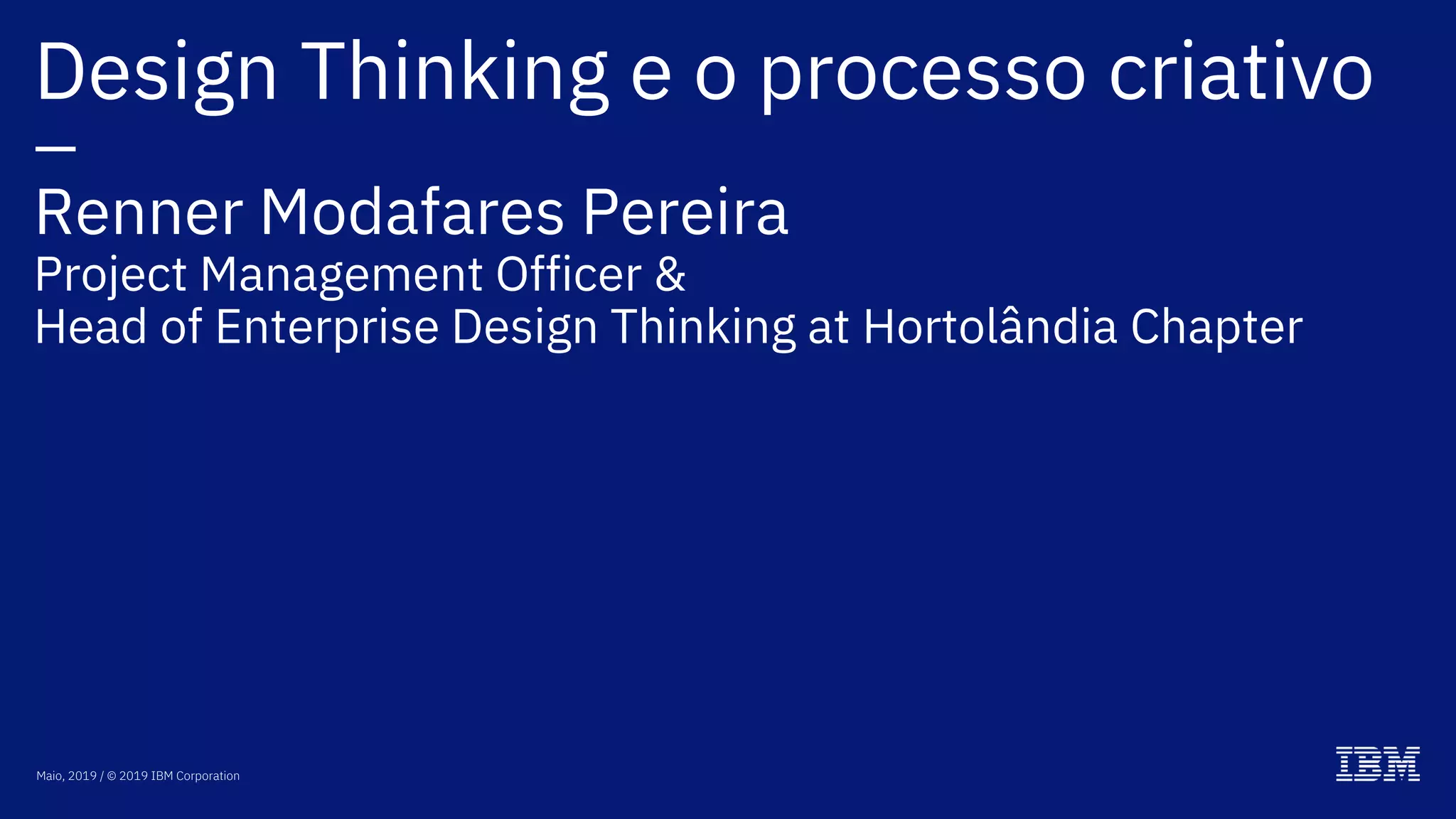 Design Thinking e o processo criativo

—

Renner Modafares Pereira
Project Management Officer &
Head of Enterprise Design Thinking at Hortolândia Chapter

Maio, 2019 / © 2019 IBM Corporation

IBM